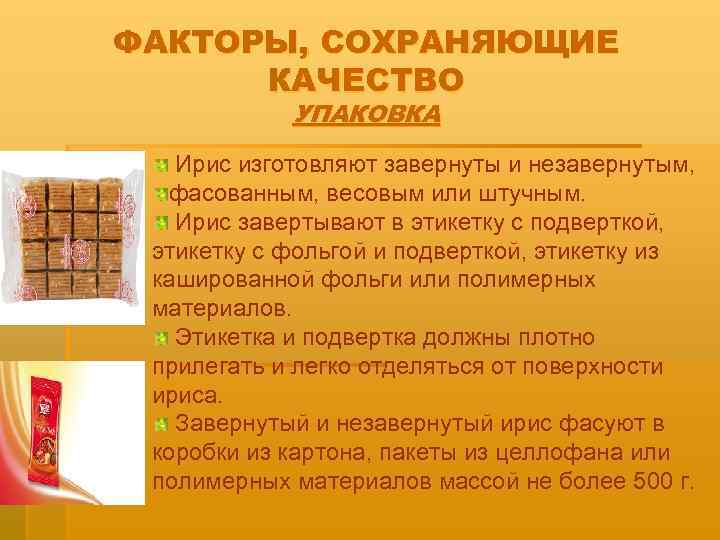 ФАКТОРЫ, СОХРАНЯЮЩИЕ КАЧЕСТВО
УПАКОВКА

Ирис изготовляют завернуты и незавернутым,
фасованным, весовым или штучным.
Ирис завертывают в этикетку с подверткой, этикетку с фольгой и подверткой, этикетку из кашированной фольги или полимерных материалов.
Этикетка и подвертка должны плотно прилегать и легко отделяться от поверхности ириса.
Завернутый и незавернутый ирис фасуют в коробки из картона, пакеты из целлофана или полимерных материалов массой не более 500 г.